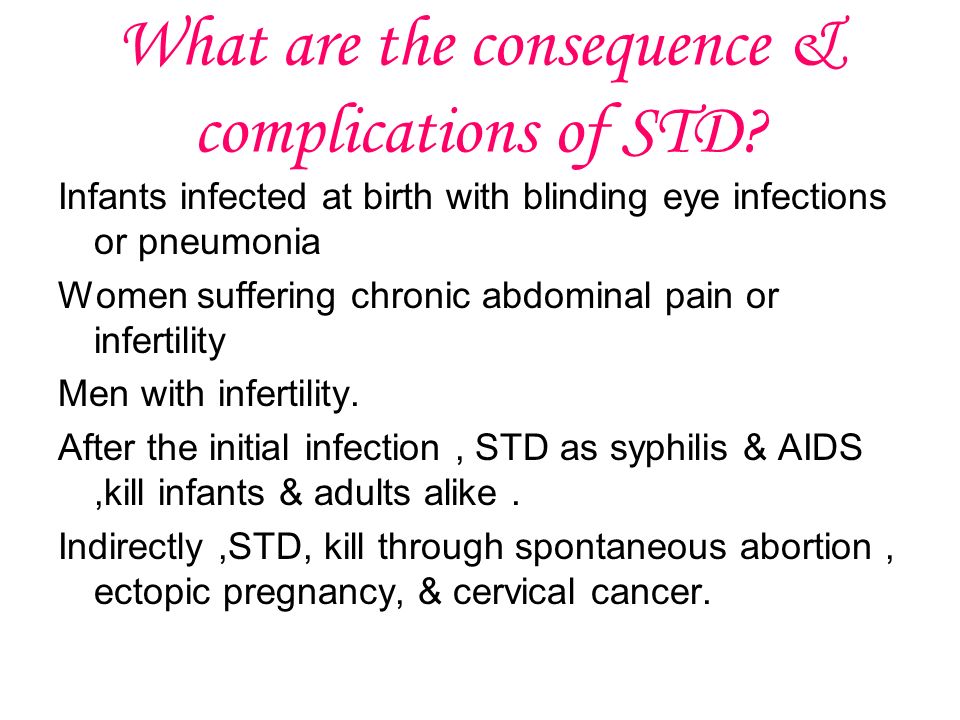 What are the consequence & complications of STD?

Infants infected at birth with blinding eye infections or pneumonia

Women suffering chronic abdominal pain or infertility

Men with infertility.

After the initial infection , STD as syphilis & AIDS ,kill infants & adults alike .

Indirectly ,STD, kill through spontaneous abortion , ectopic pregnancy, & cervical cancer.